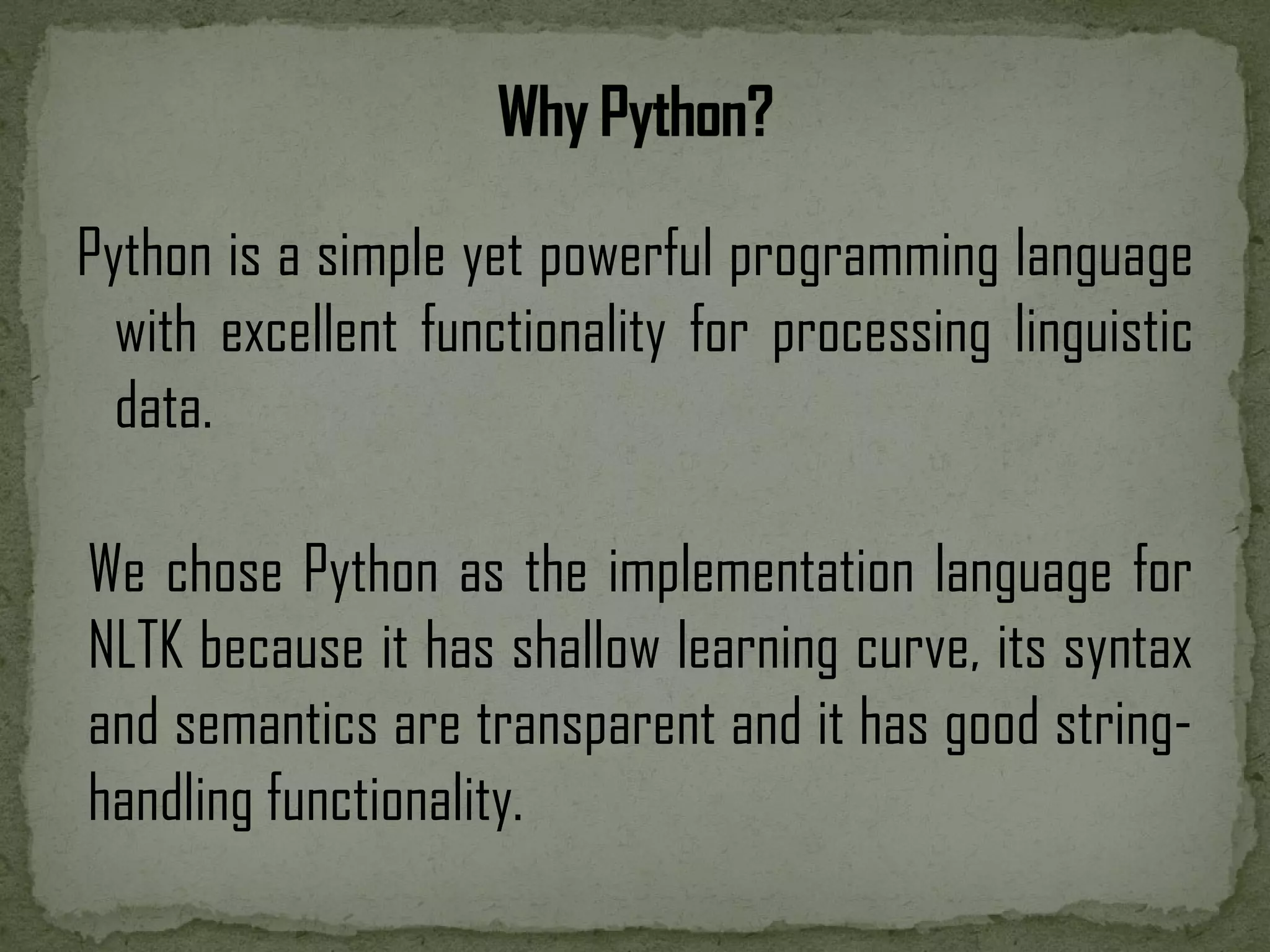 Why Python?

Python is a simple yet powerful programming language with excellent functionality for processing linguistic data.

We chose Python as the implementation language for NLTK because it has shallow learning curve, its syntax and semantics are transparent and it has good string-handling functionality.